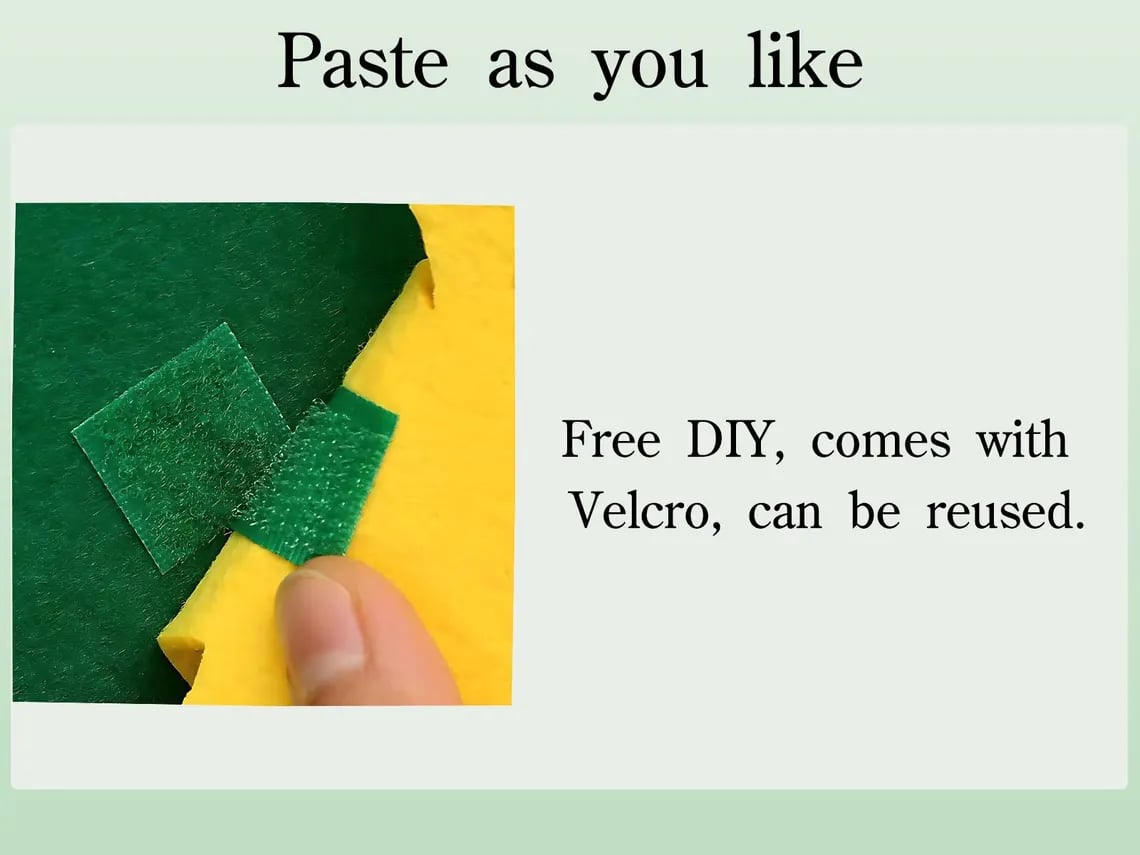 Paste as you like

Free DIY, comes with Velcro, can be reused.